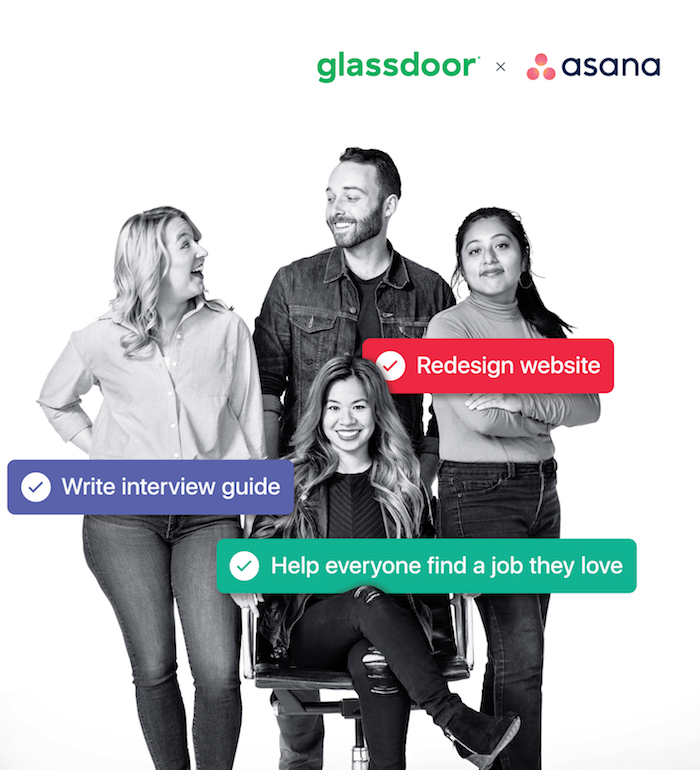 glassdoor × asana

Redesign website

Write interview guide

Help everyone find a job they love